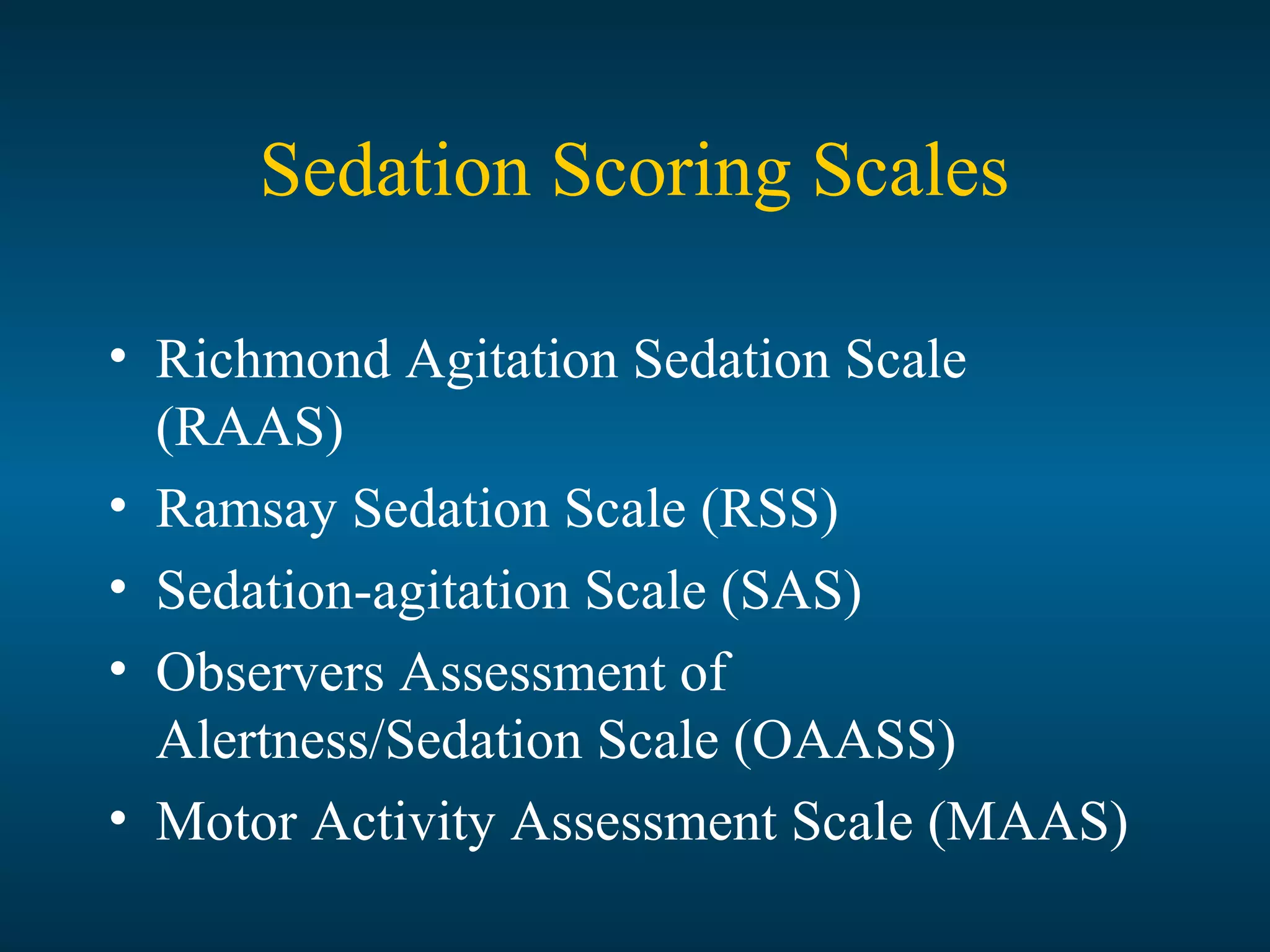 Sedation Scoring Scales

• Richmond Agitation Sedation Scale (RAAS)
• Ramsay Sedation Scale (RSS)
• Sedation-agitation Scale (SAS)
• Observers Assessment of Alertness/Sedation Scale (OAASS)
• Motor Activity Assessment Scale (MAAS)